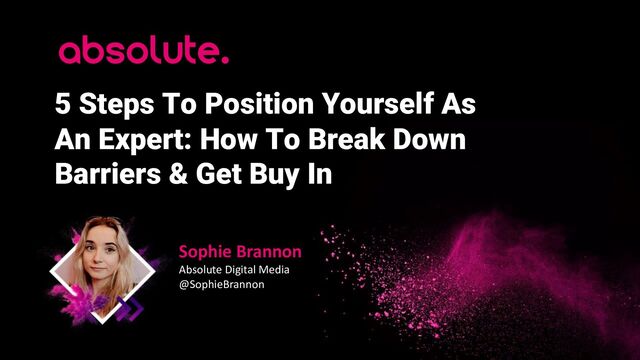 absolute.

5 Steps To Position Yourself As An Expert: How To Break Down Barriers & Get Buy In

Sophie Brannon
Absolute Digital Media
@SophieBrannon